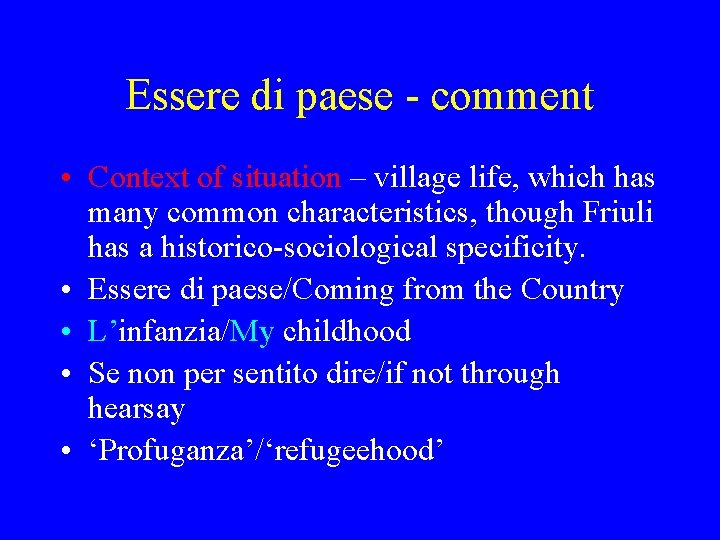 Essere di paese - comment

• Context of situation – village life, which has many common characteristics, though Friuli has a historico-sociological specificity.
• Essere di paese/Coming from the Country
• L’infanzia/My childhood
• Se non per sentito dire/if not through hearsay
• ‘Profuganza’/‘refugeehood’